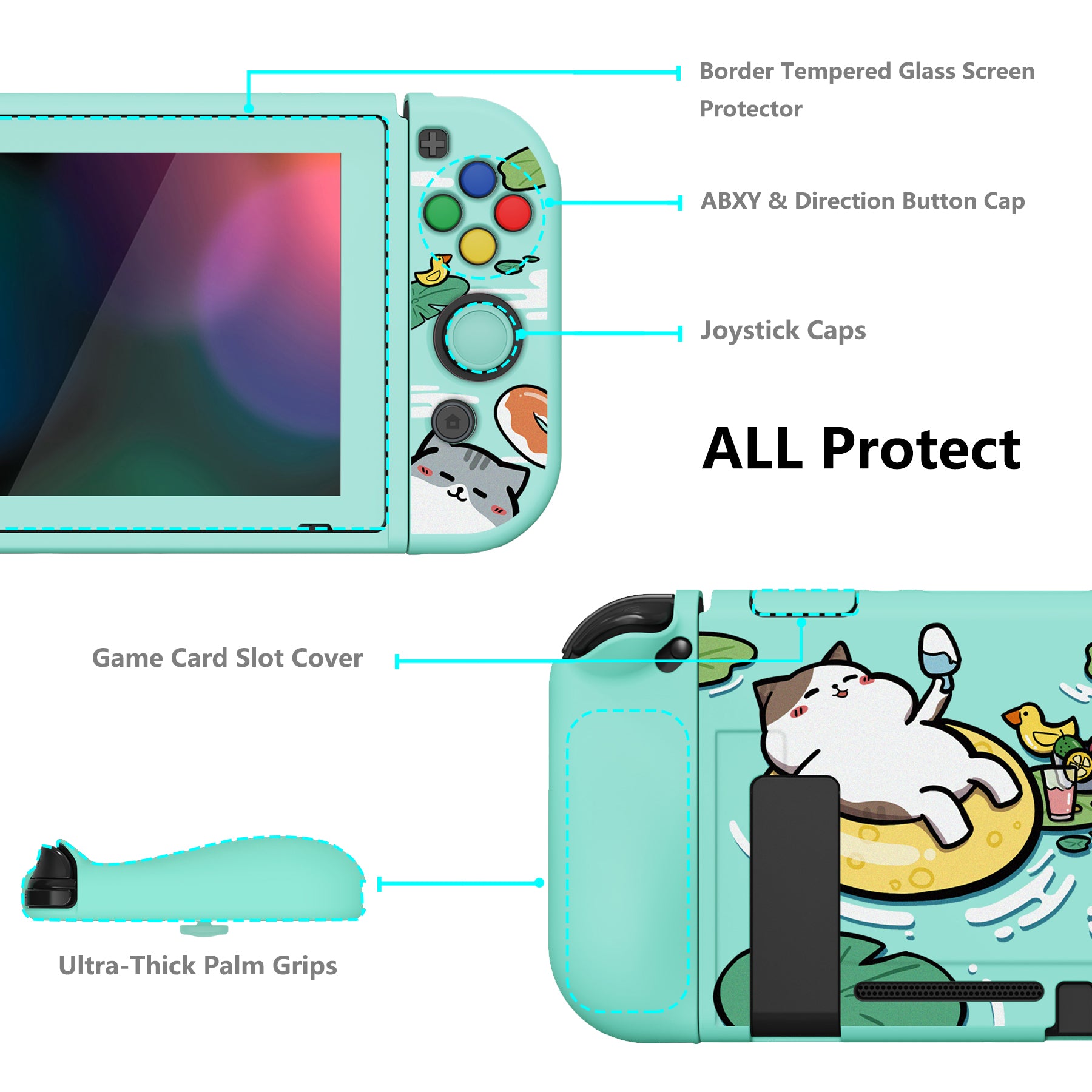 Border Tempered Glass Screen Protector

ABXY & Direction Button Cap

Joystick Caps

ALL Protect

Game Card Slot Cover

Ultra-Thick Palm Grips